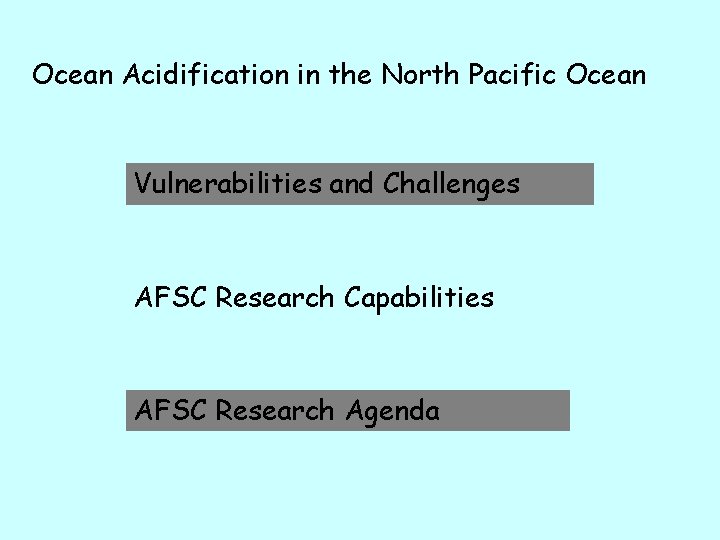 Ocean Acidification in the North Pacific Ocean

Vulnerabilities and Challenges

AFSC Research Capabilities

AFSC Research Agenda